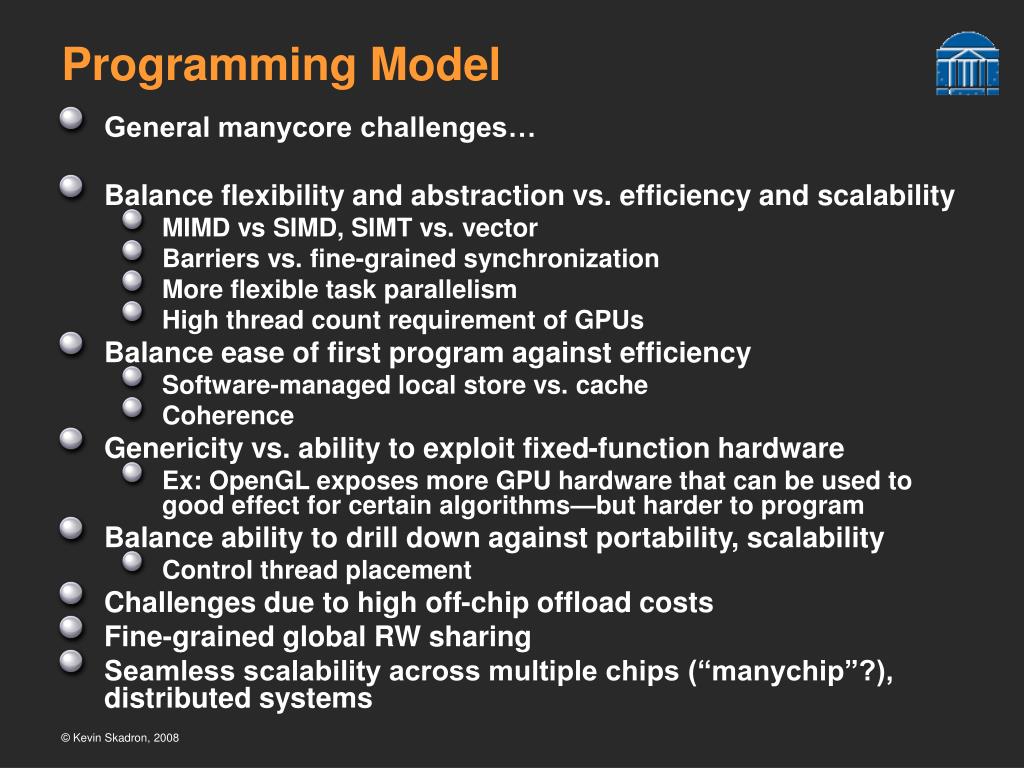 Programming Model

General manycore challenges…

Balance flexibility and abstraction vs. efficiency and scalability
MIMD vs SIMD, SIMT vs. vector
Barriers vs. fine-grained synchronization
More flexible task parallelism
High thread count requirement of GPUs
Balance ease of first program against efficiency
Software-managed local store vs. cache
Coherence
Genericity vs. ability to exploit fixed-function hardware
Ex: OpenGL exposes more GPU hardware that can be used to good effect for certain algorithms—but harder to program
Balance ability to drill down against portability, scalability
Control thread placement
Challenges due to high off-chip offload costs
Fine-grained global RW sharing
Seamless scalability across multiple chips (“manychip”?), distributed systems

© Kevin Skadron, 2008